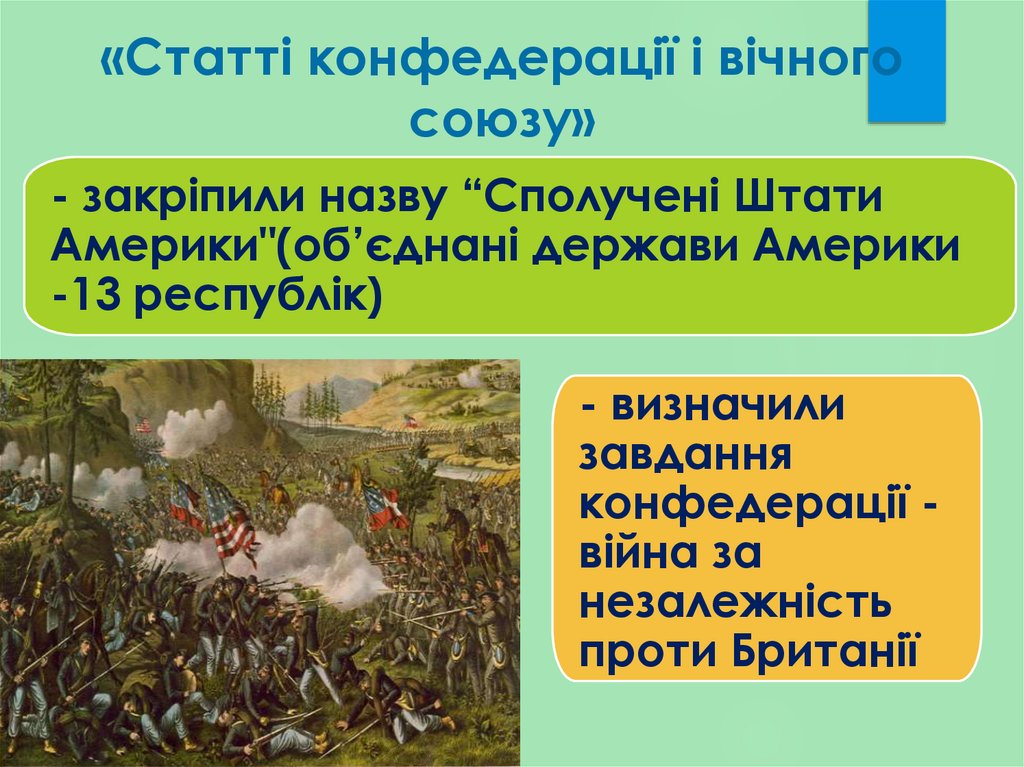 «Статті конфедерації і вічного союзу»

- закріпили назву “Сполучені Штати Америки"(об’єднані держави Америки -13 республік)

- визначили завдання конфедерації - війна за незалежність проти Британії